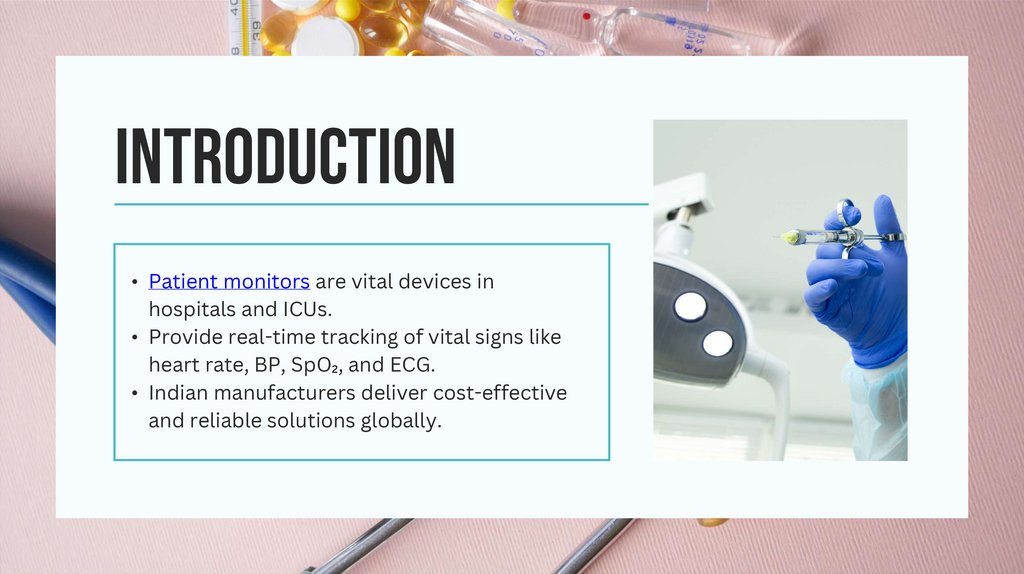 INTRODUCTION

• Patient monitors are vital devices in hospitals and ICUs.
• Provide real-time tracking of vital signs like heart rate, BP, $SpO_2$, and ECG.
• Indian manufacturers deliver cost-effective and reliable solutions globally.